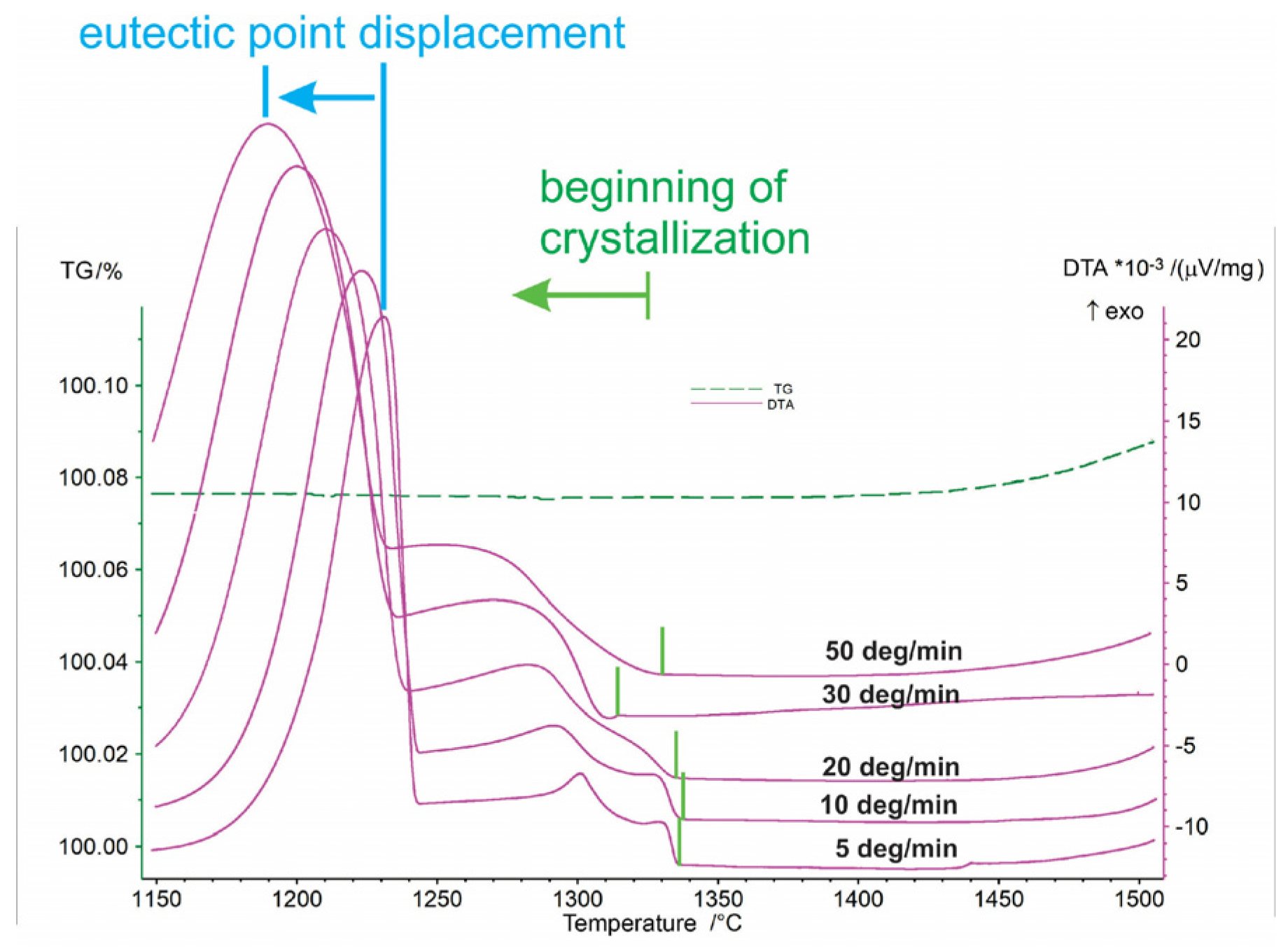 eutectic point displacement

beginning of crystallization

TG/%

DTA $*10^{-3}$ /(μV/mg)

↑ exo

TG
DTA

100.10
100.08
100.06
100.04
100.02
100.00

20
15
10
5
0
-5
-10

50 deg/min
30 deg/min
20 deg/min
10 deg/min
5 deg/min

1150 1200 1250 1300 1350 1400 1450 1500
Temperature /°C